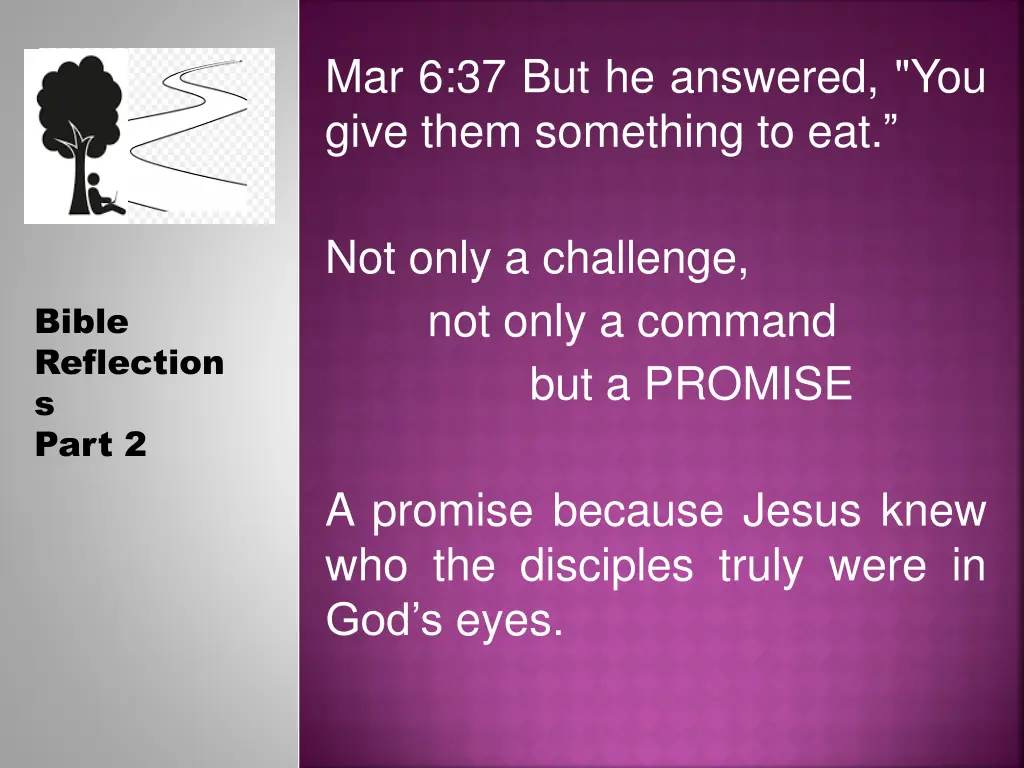 Bible Reflection s Part 2

Mar 6:37 But he answered, "You give them something to eat.”

Not only a challenge,
not only a command
but a PROMISE

A promise because Jesus knew who the disciples truly were in God’s eyes.